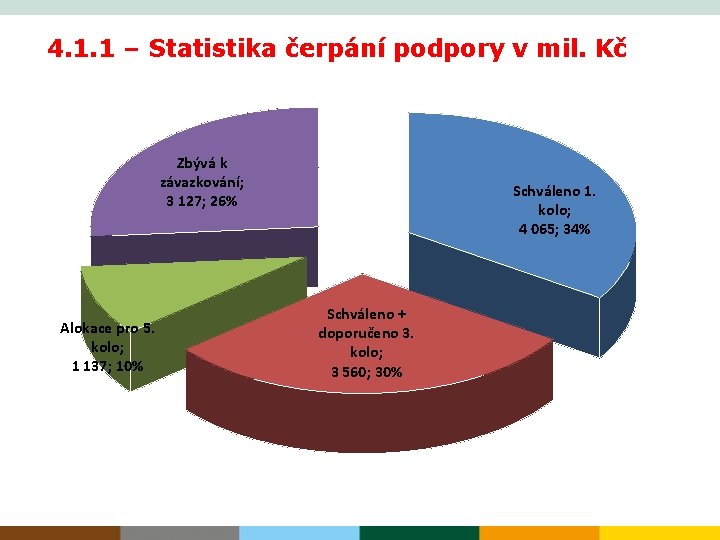 4.1.1 – Statistika čerpání podpory v mil. Kč

Zbývá k závazkování; 3 127; 26%

Schváleno 1. kolo; 4 065; 34%

Alokace pro 5. kolo; 1 137; 10%

Schváleno + doporučeno 3. kolo; 3 560; 30%